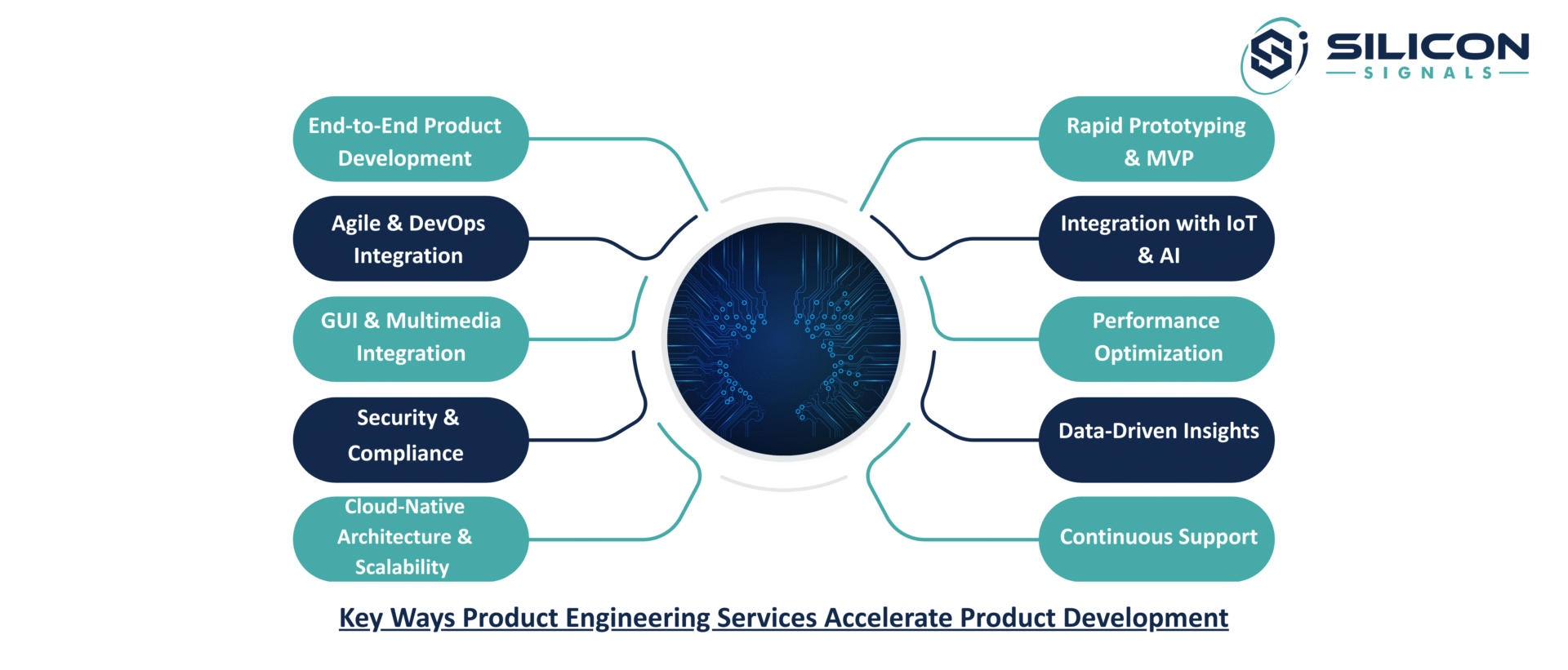 SILICON
SIGNALS

End-to-End Product Development

Agile & DevOps Integration

GUI & Multimedia Integration

Security & Compliance

Cloud-Native Architecture & Scalability

Rapid Prototyping & MVP

Integration with IoT & AI

Performance Optimization

Data-Driven Insights

Continuous Support

Key Ways Product Engineering Services Accelerate Product Development